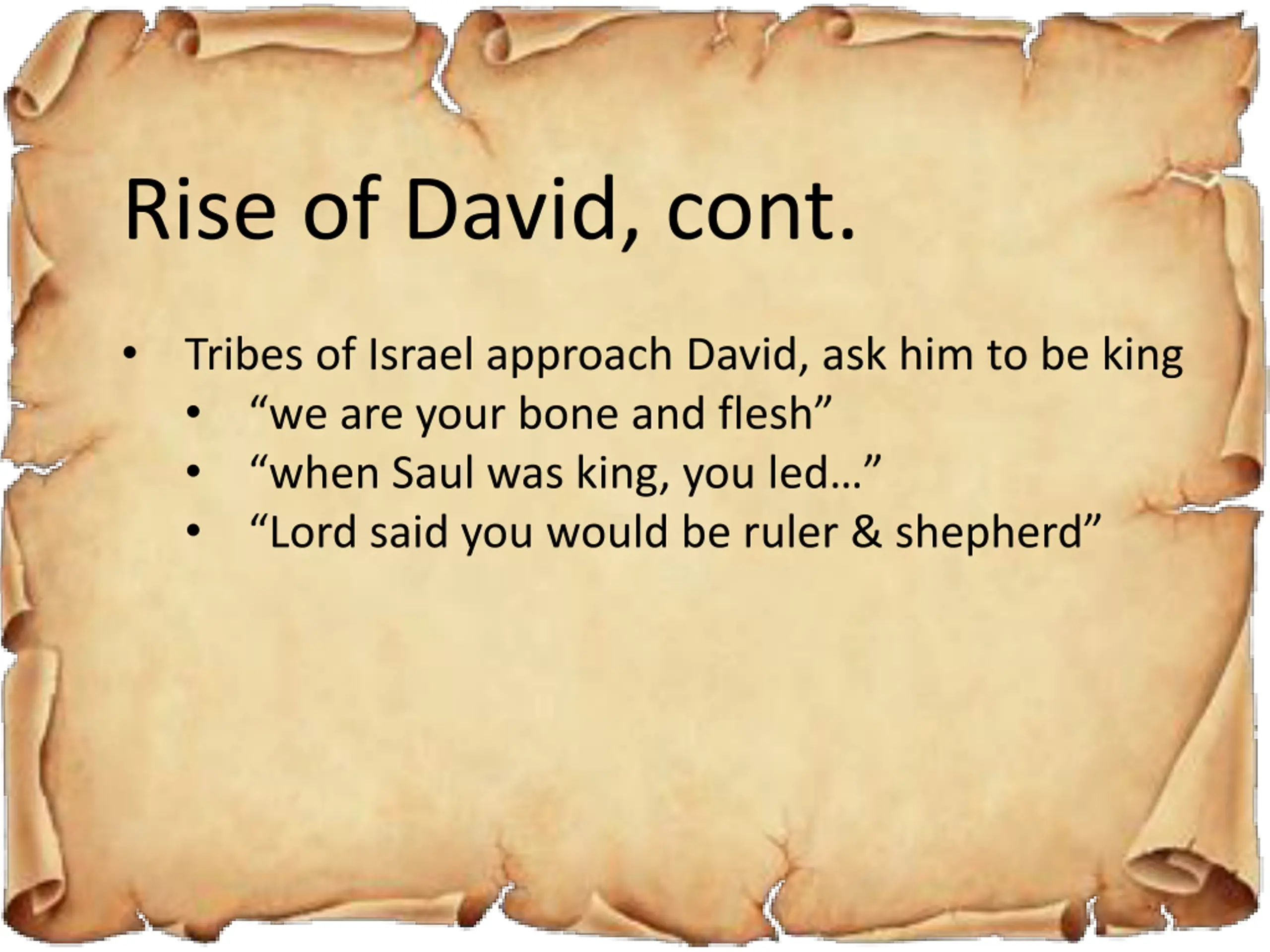 Rise of David, cont.

• Tribes of Israel approach David, ask him to be king
  • “we are your bone and flesh”
  • “when Saul was king, you led…”
  • “Lord said you would be ruler & shepherd”